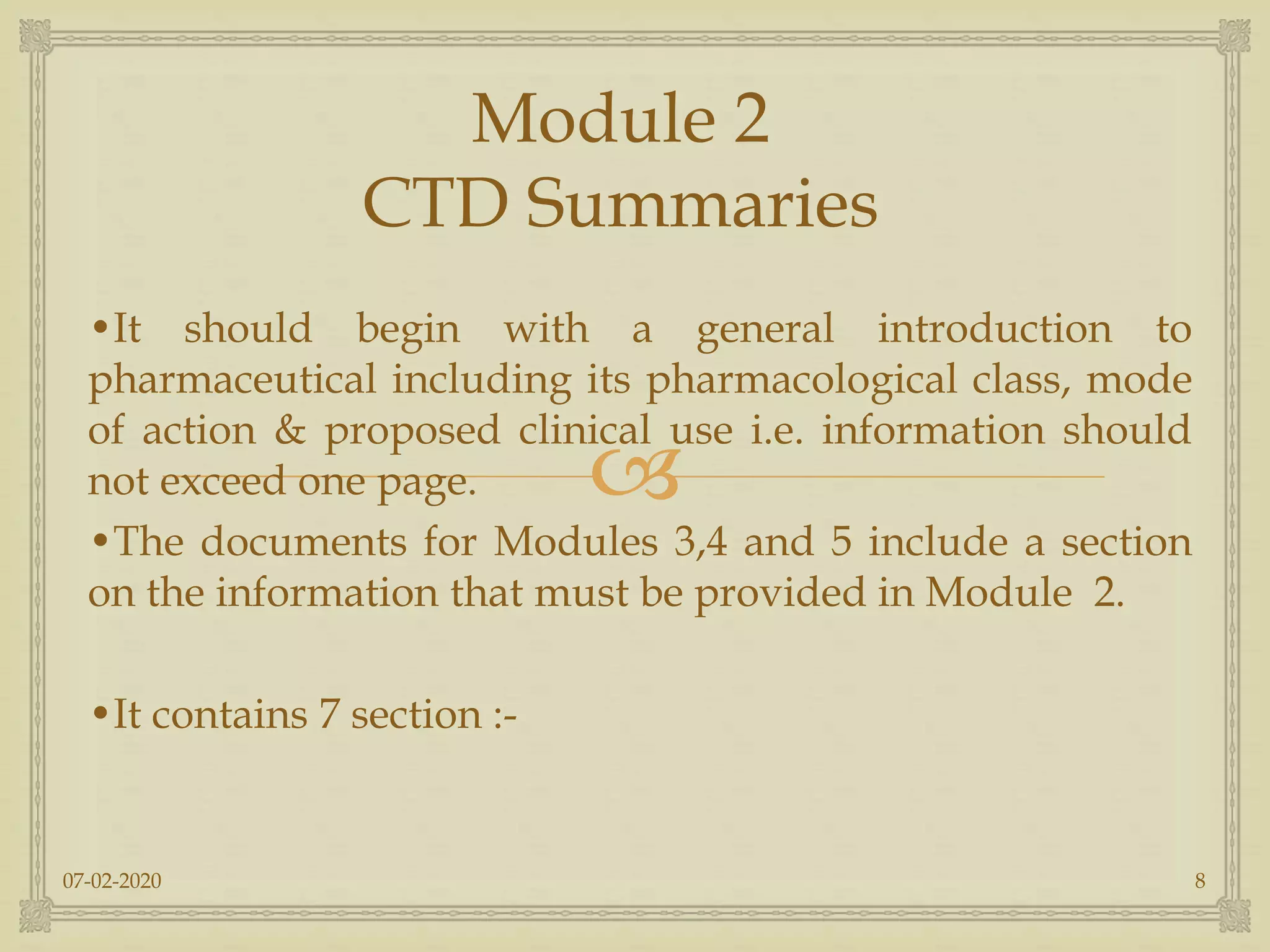 Module 2
CTD Summaries

•It should begin with a general introduction to pharmaceutical including its pharmacological class, mode of action & proposed clinical use i.e. information should not exceed one page.

•The documents for Modules 3,4 and 5 include a section on the information that must be provided in Module 2.

•It contains 7 section :-

07-02-2020

8